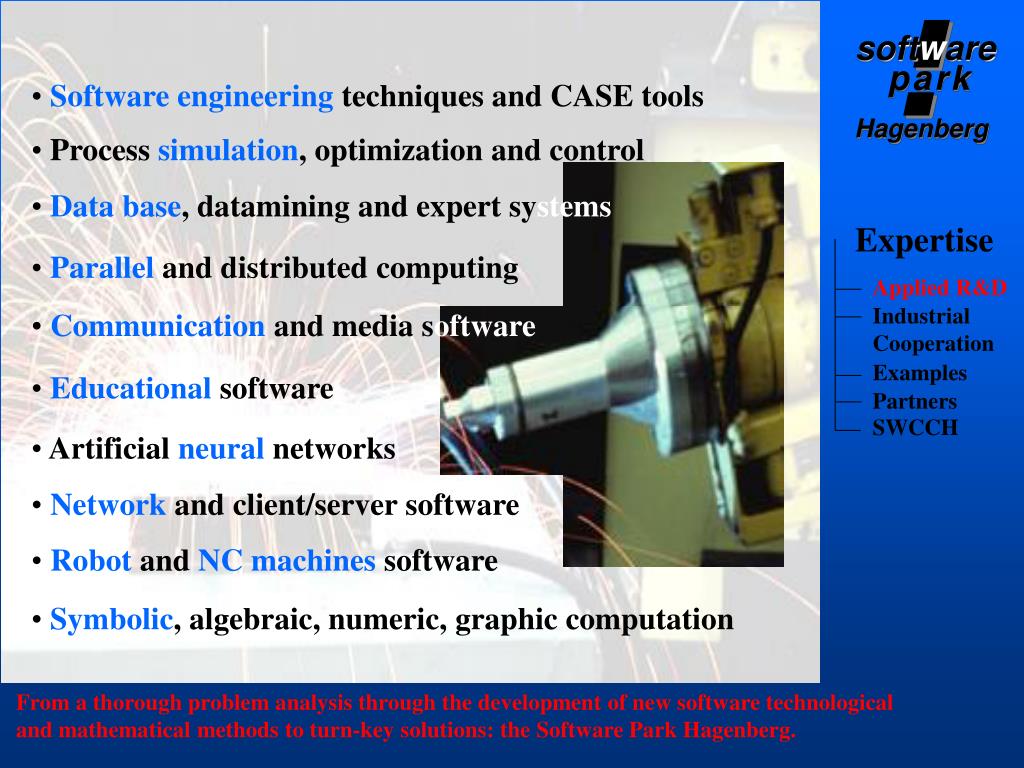 • Software engineering techniques and CASE tools

• Process simulation, optimization and control

• Data base, datamining and expert systems

• Parallel and distributed computing

• Communication and media software

• Educational software

• Artificial neural networks

• Network and client/server software

• Robot and NC machines software

• Symbolic, algebraic, numeric, graphic computation

software park Hagenberg

Expertise

Applied R&D
Industrial Cooperation
Examples
Partners
SWCCH

From a thorough problem analysis through the development of new software technological and mathematical methods to turn-key solutions: the Software Park Hagenberg.